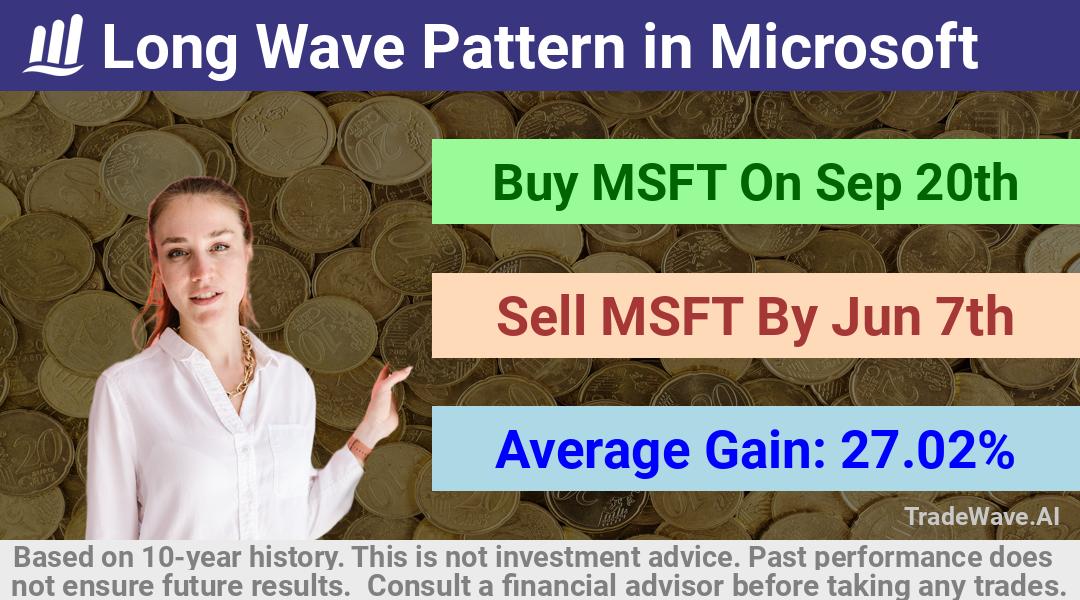 Long Wave Pattern in Microsoft

Buy MSFT On Sep 20th

Sell MSFT By Jun 7th

Average Gain: 27.02%

TradeWave.AI

Based on 10-year history. This is not investment advice. Past performance does not ensure future results. Consult a financial advisor before taking any trades.